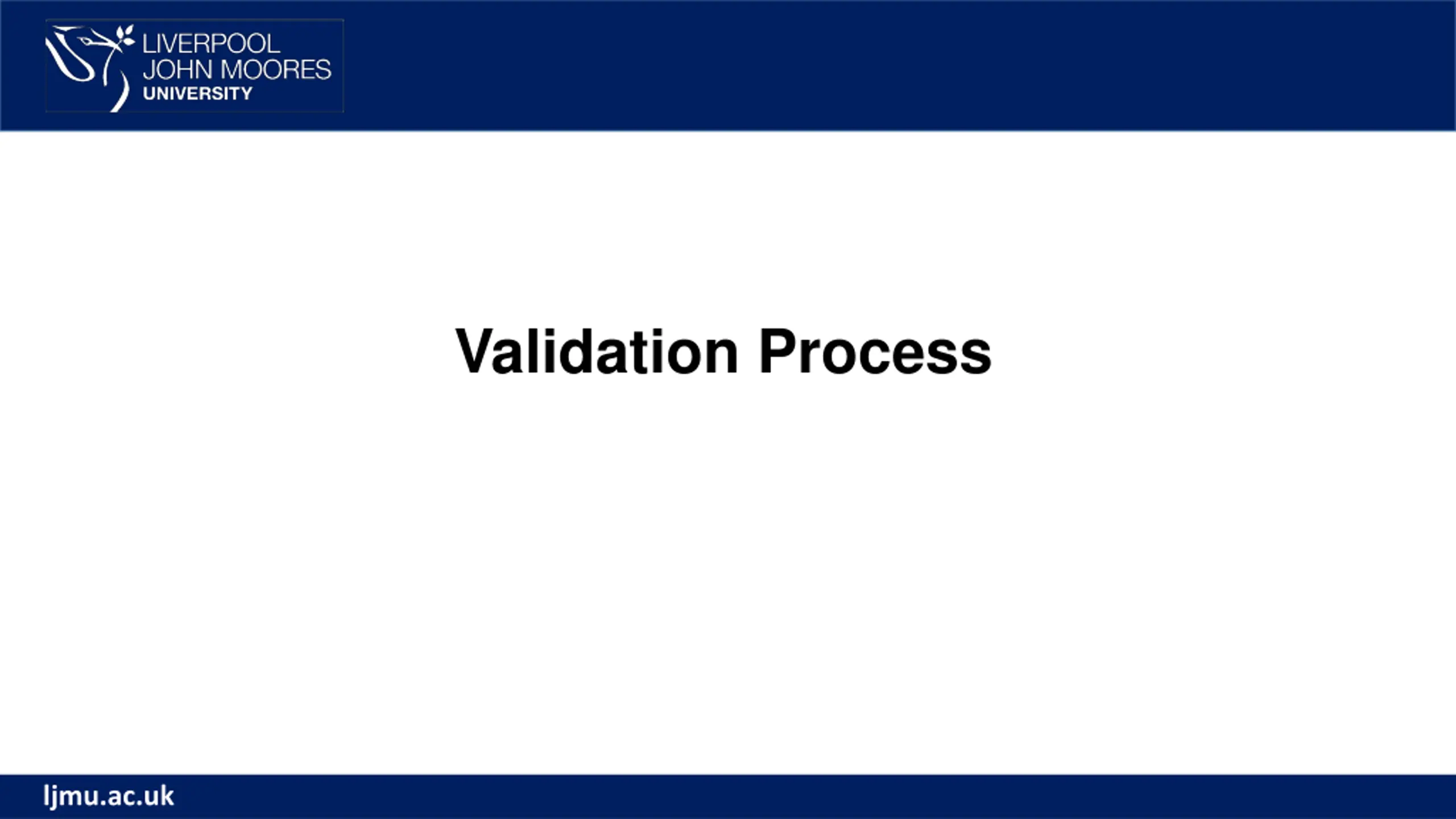 LIVERPOOL
JOHN MOORES
UNIVERSITY

Validation Process

ljmu.ac.uk